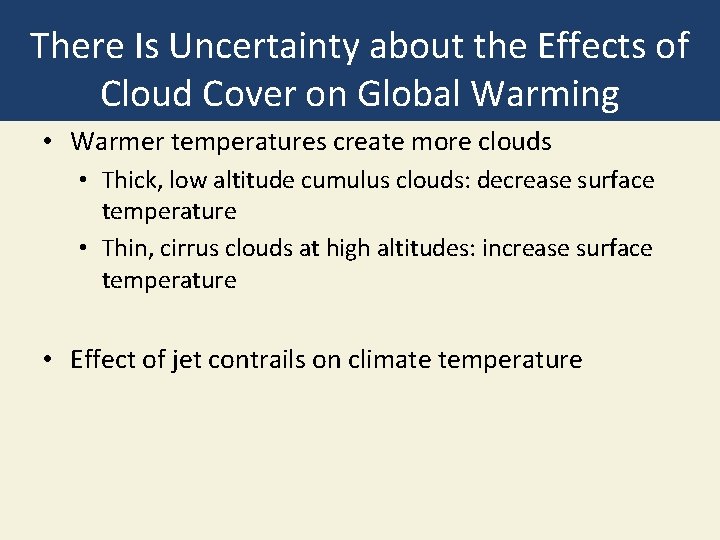 There Is Uncertainty about the Effects of Cloud Cover on Global Warming

• Warmer temperatures create more clouds
  • Thick, low altitude cumulus clouds: decrease surface temperature
  • Thin, cirrus clouds at high altitudes: increase surface temperature

• Effect of jet contrails on climate temperature